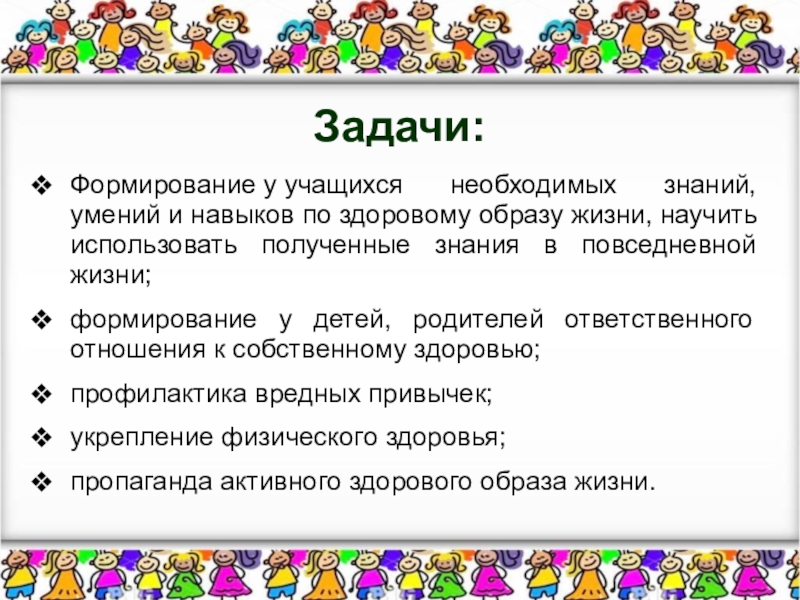 Задачи:

❖ Формирование у учащихся необходимых знаний, умений и навыков по здоровому образу жизни, научить использовать полученные знания в повседневной жизни;

❖ формирование у детей, родителей ответственного отношения к собственному здоровью;

❖ профилактика вредных привычек;

❖ укрепление физического здоровья;

❖ пропаганда активного здорового образа жизни.